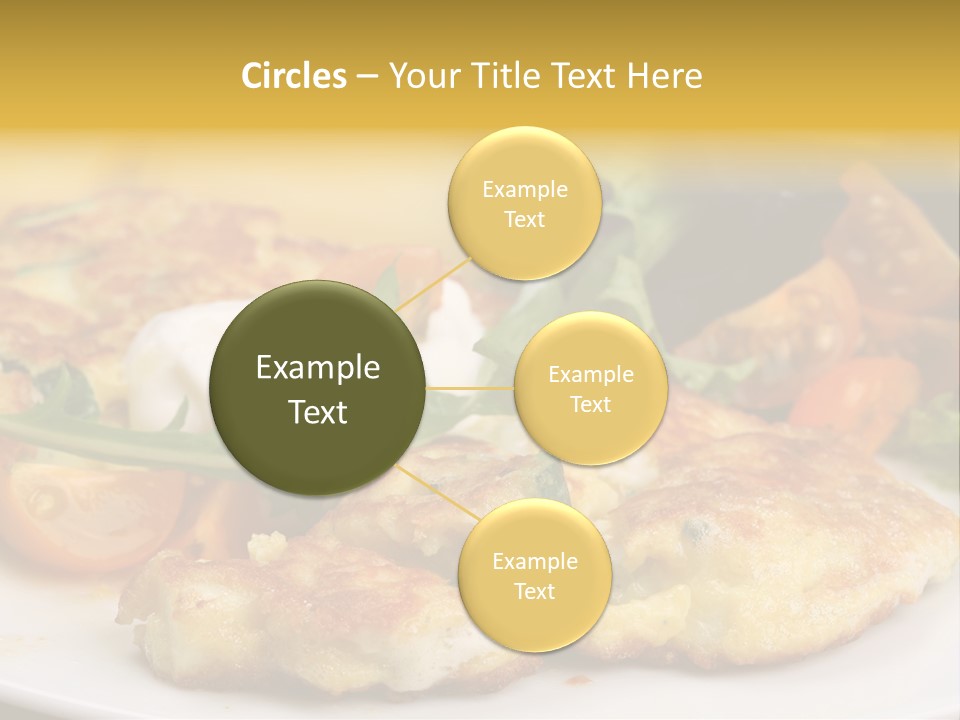 Circles – Your Title Text Here

Example Text

Example Text

Example Text

Example Text